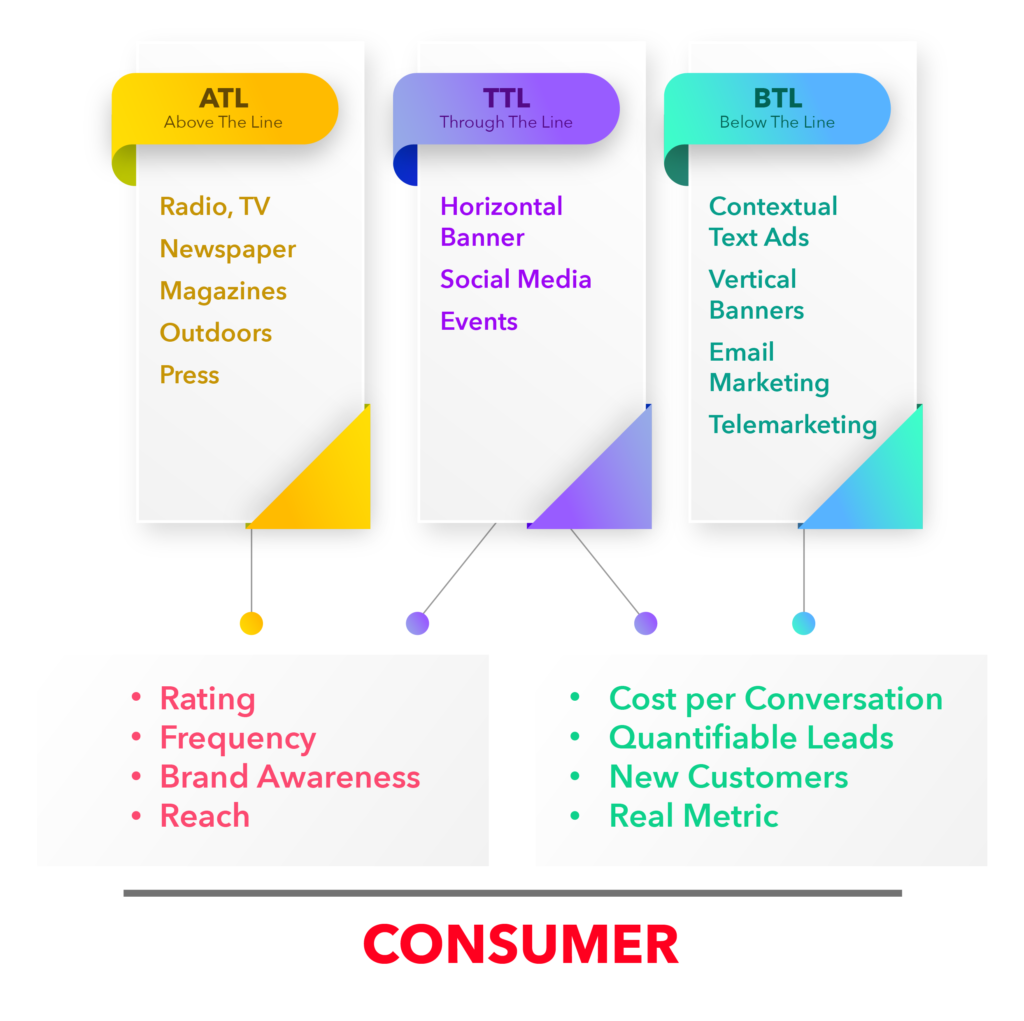 ATL
Above The Line

Radio, TV
Newspaper
Magazines
Outdoors
Press

TTL
Through The Line

Horizontal Banner
Social Media
Events

BTL
Below The Line

Contextual Text Ads
Vertical Banners
Email Marketing
Telemarketing

• Rating
• Frequency
• Brand Awareness
• Reach

• Cost per Conversation
• Quantifiable Leads
• New Customers
• Real Metric

CONSUMER